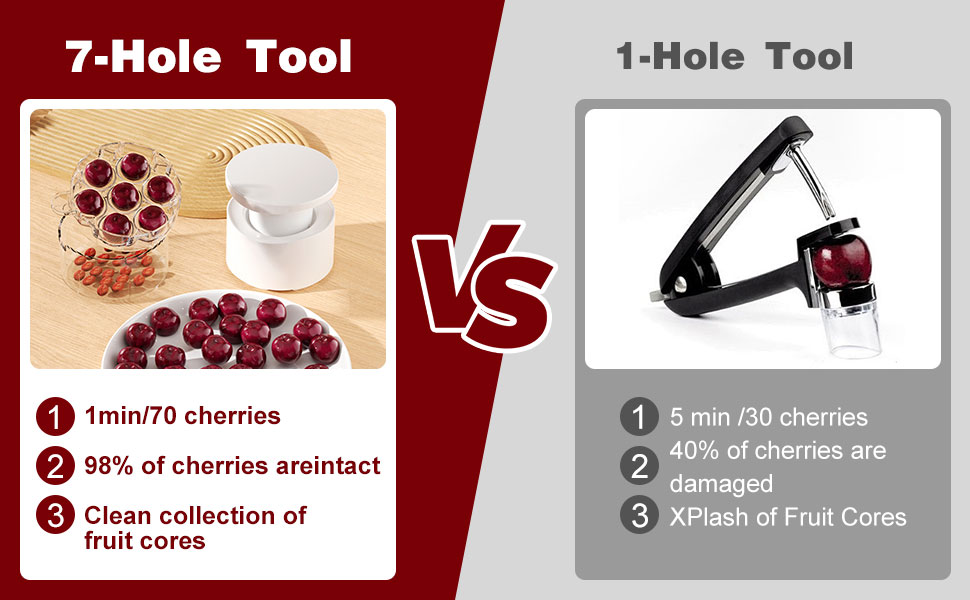 7-Hole Tool

1 1min/70 cherries

2 98% of cherries areintact

3 Clean collection of fruit cores

VS

1-Hole Tool

1 5 min /30 cherries

2 40% of cherries are damaged

3 XPlash of Fruit Cores